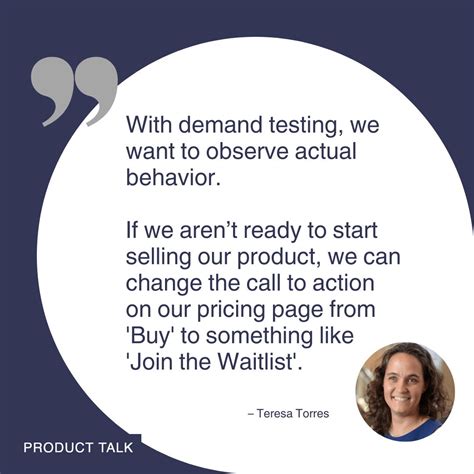 With demand testing, we want to observe actual behavior.

If we aren’t ready to start selling our product, we can change the call to action on our pricing page from 'Buy' to something like 'Join the Waitlist'.

– Teresa Torres

PRODUCT TALK